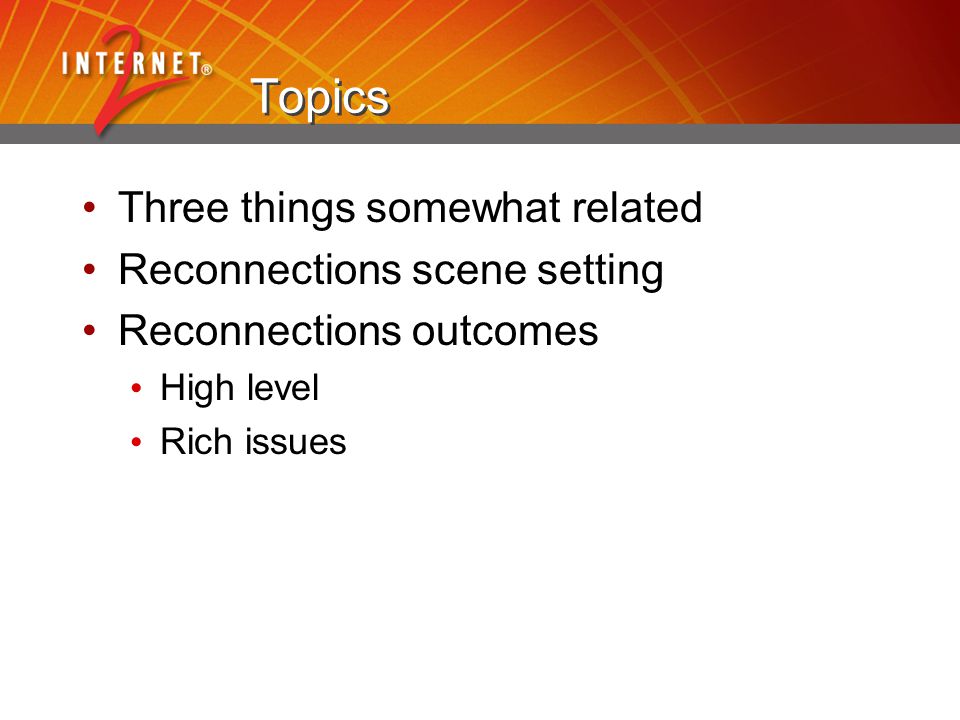 INTERNET® 2

Topics

• Three things somewhat related
• Reconnections scene setting
• Reconnections outcomes
  • High level
  • Rich issues